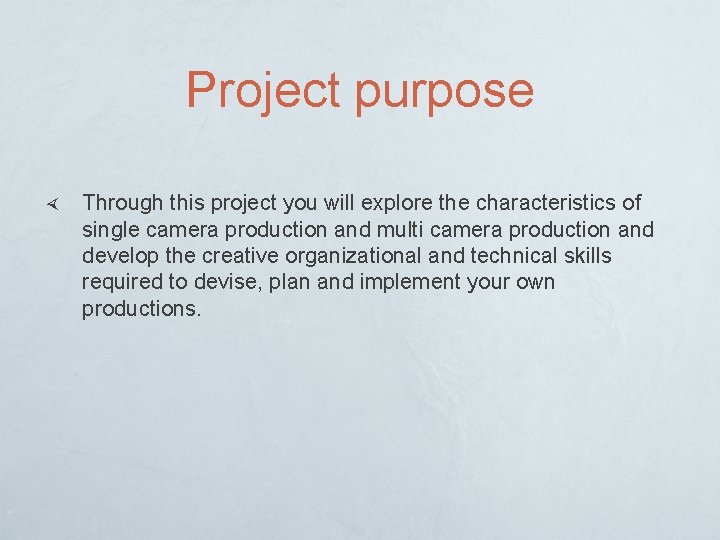 Project purpose

Through this project you will explore the characteristics of single camera production and multi camera production and develop the creative organizational and technical skills required to devise, plan and implement your own productions.